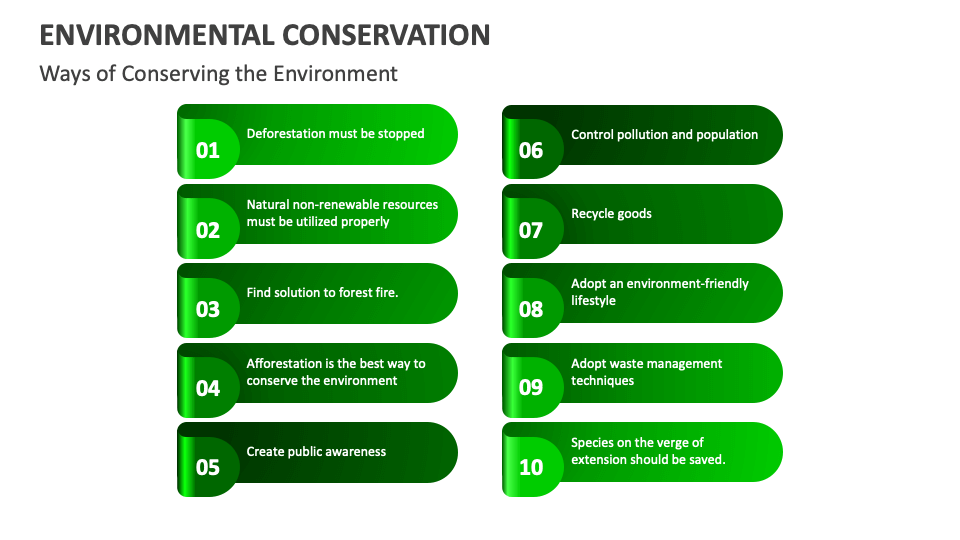 ENVIRONMENTAL CONSERVATION

Ways of Conserving the Environment

01 Deforestation must be stopped

02 Natural non-renewable resources must be utilized properly

03 Find solution to forest fire.

04 Afforestation is the best way to conserve the environment

05 Create public awareness

06 Control pollution and population

07 Recycle goods

08 Adopt an environment-friendly lifestyle

09 Adopt waste management techniques

10 Species on the verge of extension should be saved.